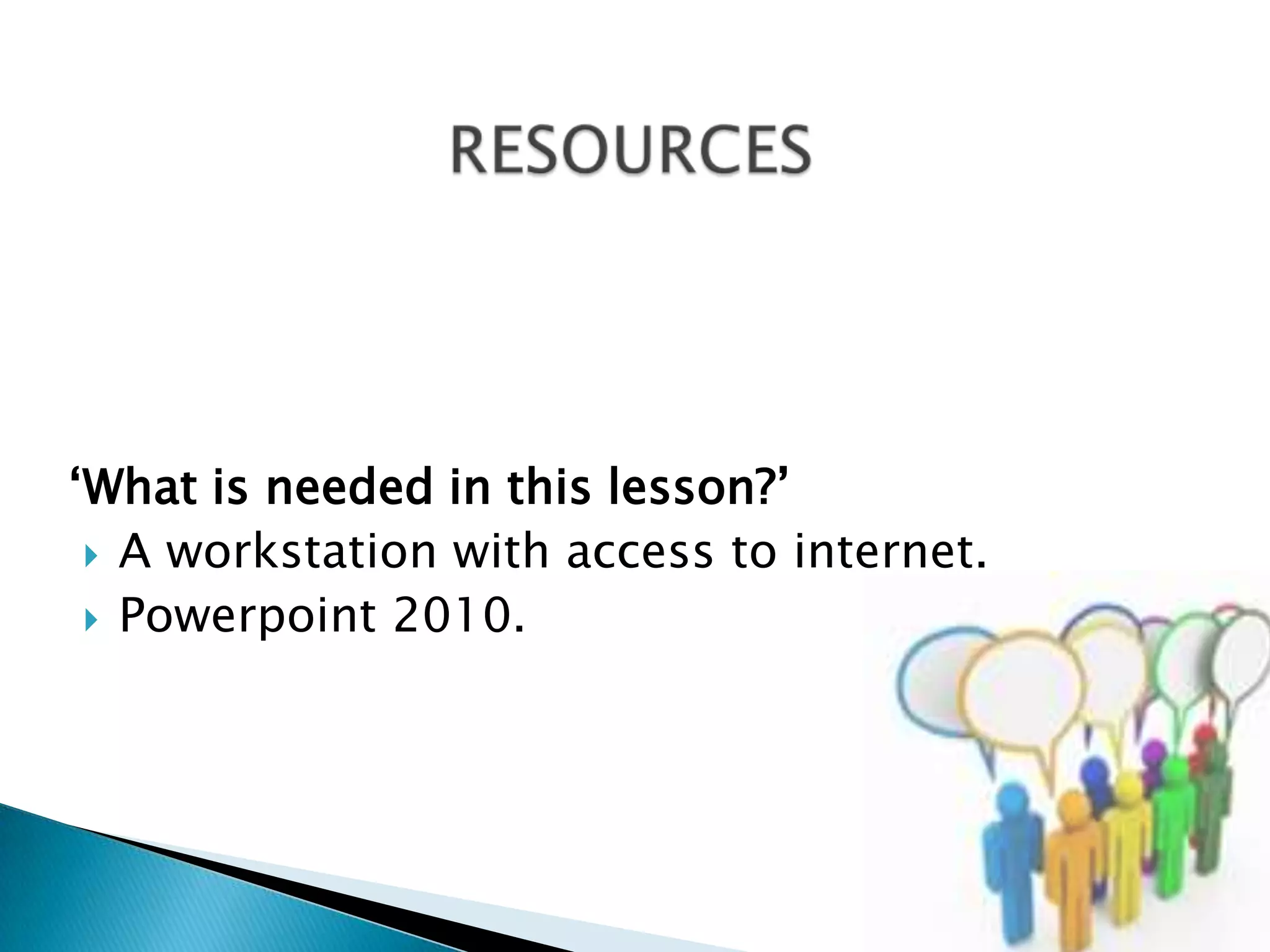 RESOURCES

‘What is needed in this lesson?’

A workstation with access to internet.

Powerpoint 2010.